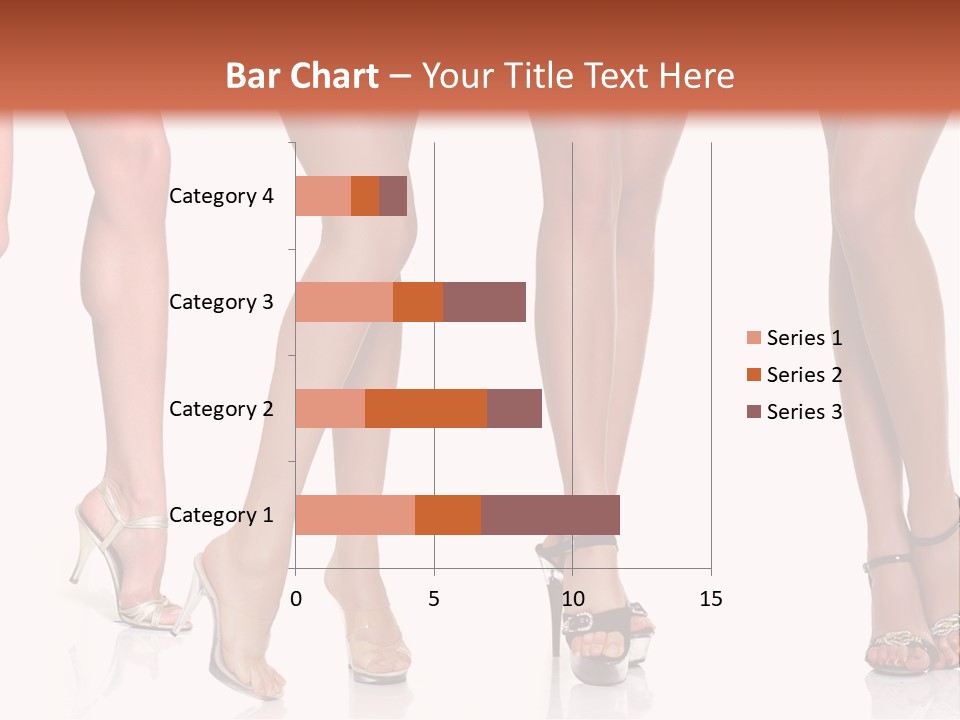 Bar Chart – Your Title Text Here

Category 4
Category 3
Category 2
Category 1

0 5 10 15

Series 1
Series 2
Series 3